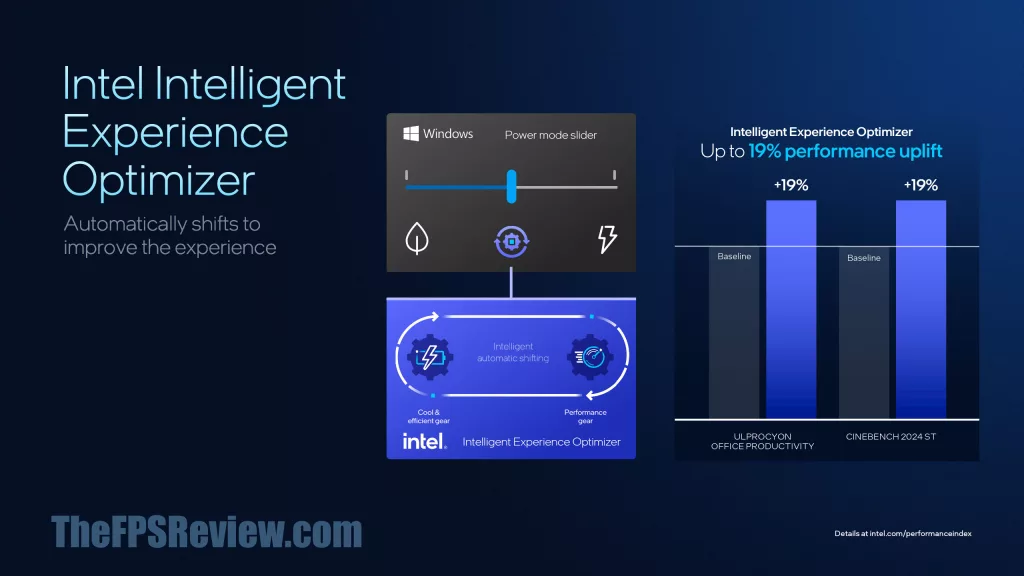 Intel Intelligent Experience Optimizer

Automatically shifts to improve the experience

Windows Power mode slider

Intelligent automatic shifting

Cool & efficient gear

Performance gear

intel. Intelligent Experience Optimizer

Intelligent Experience Optimizer

Up to 19% performance uplift

+19%

+19%

Baseline

Baseline

ULPROCYON OFFICE PRODUCTIVITY

CINEBENCH 2024 ST

TheFPSReview.com

Details at intel.com/performanceindex